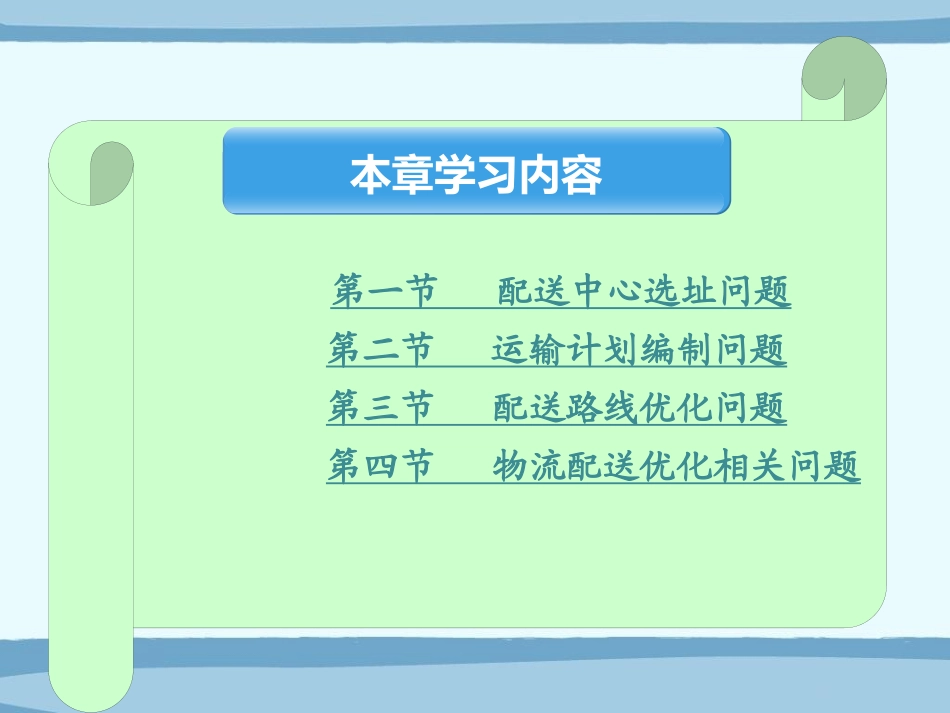 本章学习内容

第一节　　配送中心选址问题
第二节　　运输计划编制问题
第三节　　配送路线优化问题
第四节　　物流配送优化相关问题